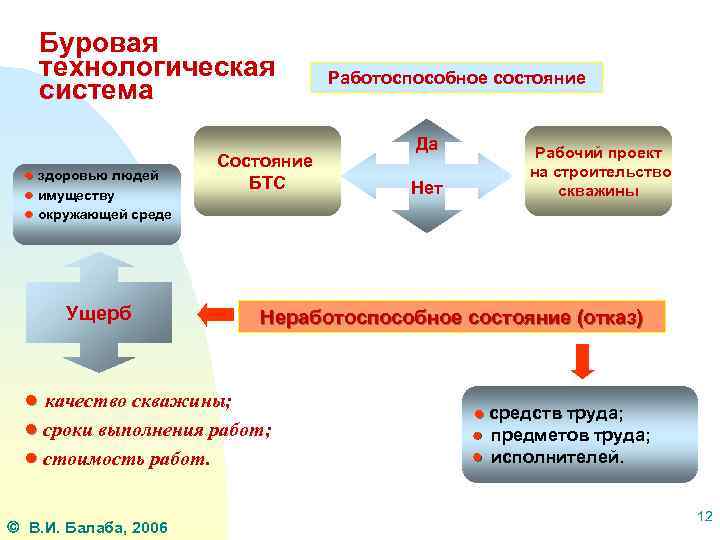 Буровая технологическая система

Работоспособное состояние

Состояние БТС

Да

Нет

Рабочий проект на строительство скважины

● здоровью людей
● имуществу
● окружающей среде

Ущерб

Неработоспособное состояние (отказ)

● качество скважины;
● сроки выполнения работ;
● стоимость работ.

● средств труда;
● предметов труда;
● исполнителей.

12

© В.И. Балаба, 2006